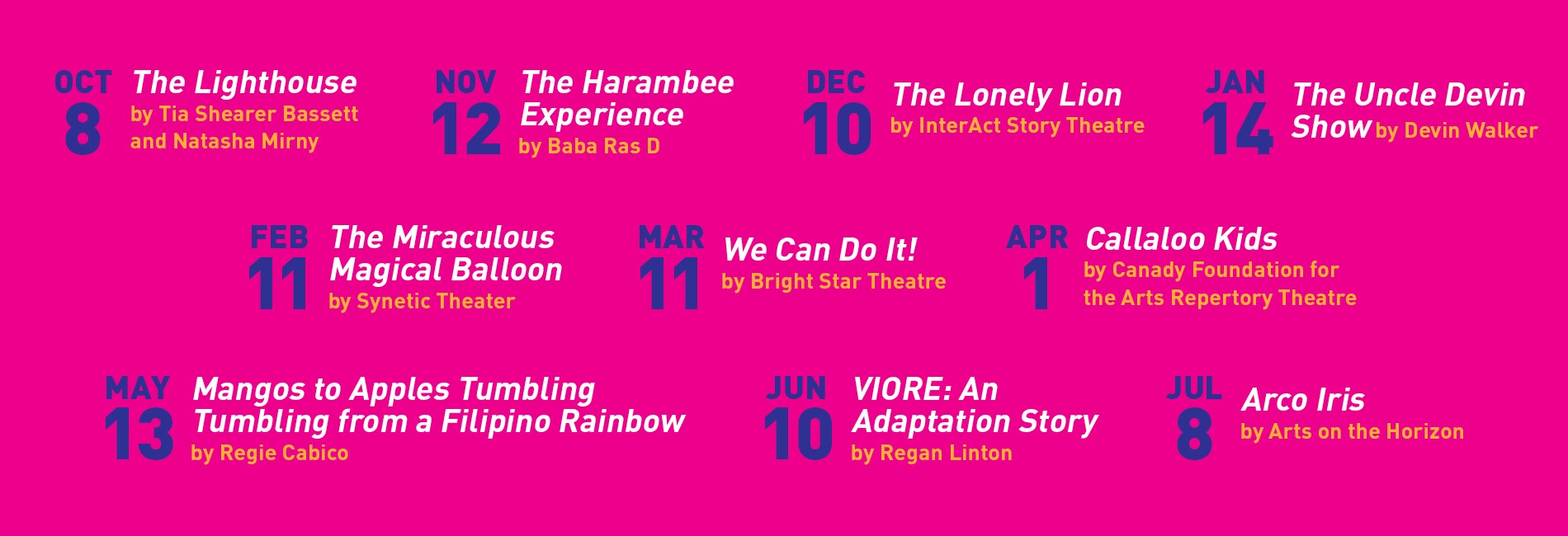 OCT 8 The Lighthouse by Tia Shearer Bassett and Natasha Mirny

NOV 12 The Harambee Experience by Baba Ras D

DEC 10 The Lonely Lion by InterAct Story Theatre

JAN 14 The Uncle Devin Show by Devin Walker

FEB 11 The Miraculous Magical Balloon by Synetic Theater

MAR 11 We Can Do It! by Bright Star Theatre

APR 1 Callaloo Kids by Canady Foundation for the Arts Repertory Theatre

MAY 13 Mangos to Apples Tumbling Tumbling from a Filipino Rainbow by Regie Cabico

JUN 10 VIORE: An Adaptation Story by Regan Linton

JUL 8 Arco Iris by Arts on the Horizon